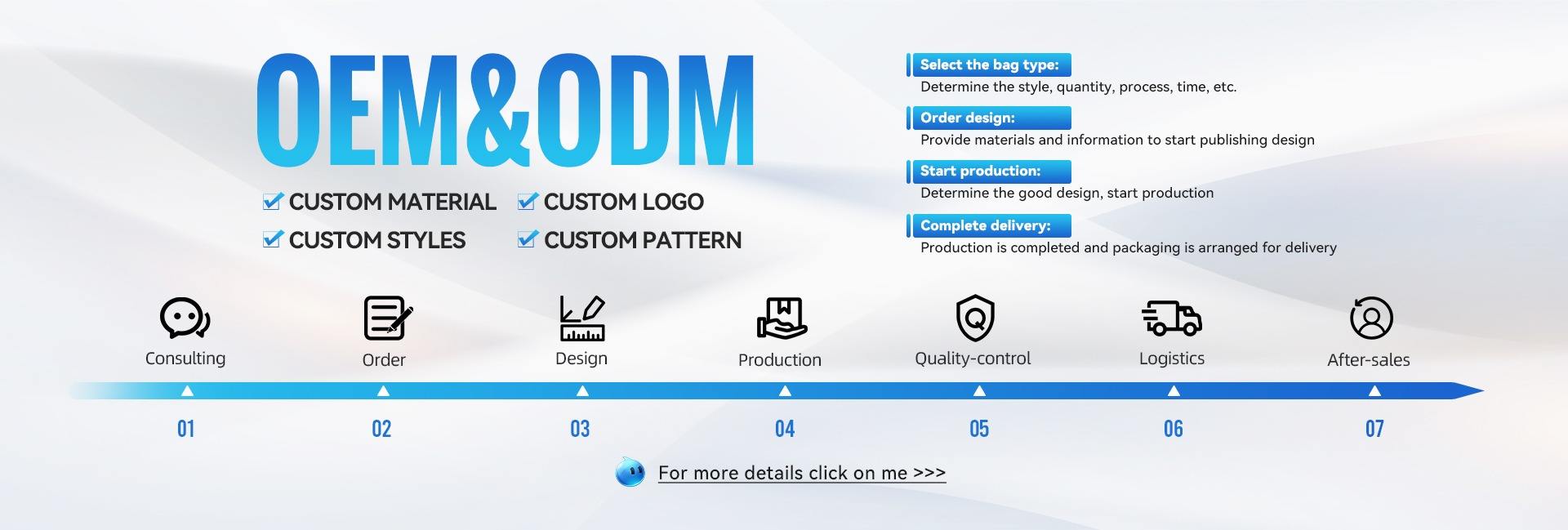 OEM&ODM

CUSTOM MATERIAL
CUSTOM LOGO
CUSTOM STYLES
CUSTOM PATTERN

Select the bag type:
Determine the style, quantity, process, time, etc.

Order design:
Provide materials and information to start publishing design

Start production:
Determine the good design, start production

Complete delivery:
Production is completed and packaging is arranged for delivery

Consulting
Order
Design
Production
Quality-control
Logistics
After-sales

01
02
03
04
05
06
07

For more details click on me >>>